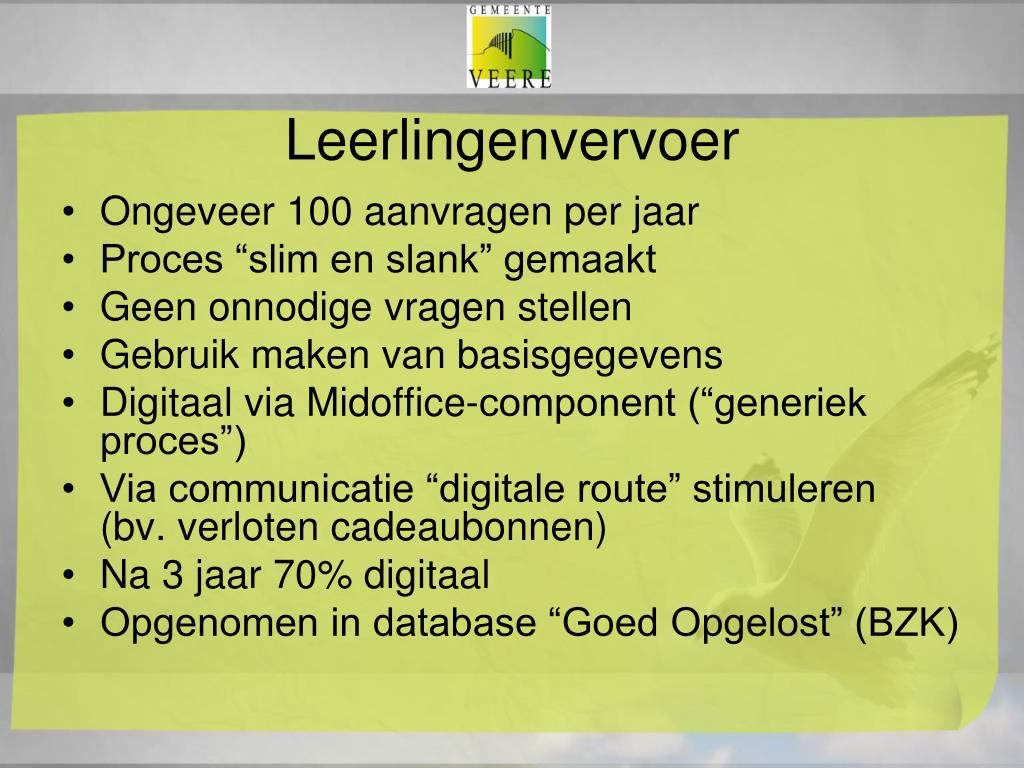 GEMEENTE
VEERE

Leerlingenvervoer

• Ongeveer 100 aanvragen per jaar
• Proces “slim en slank” gemaakt
• Geen onnodige vragen stellen
• Gebruik maken van basisgegevens
• Digitaal via Midoffice-component (“generiek proces”)
• Via communicatie “digitale route” stimuleren (bv. verloten cadeaubonnen)
• Na 3 jaar 70% digitaal
• Opgenomen in database “Goed Opgelost” (BZK)